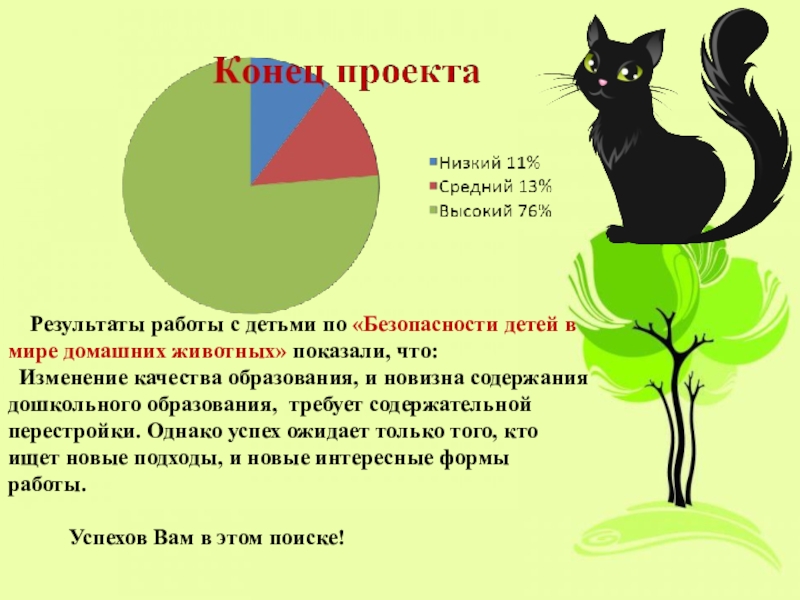 Конец проекта

Низкий 11%
Средний 13%
Высокий 76%

Результаты работы с детьми по «Безопасности детей в мире домашних животных» показали, что:
Изменение качества образования, и новизна содержания дошкольного образования, требует содержательной перестройки. Однако успех ожидает только того, кто ищет новые подходы, и новые интересные формы работы.

Успехов Вам в этом поиске!